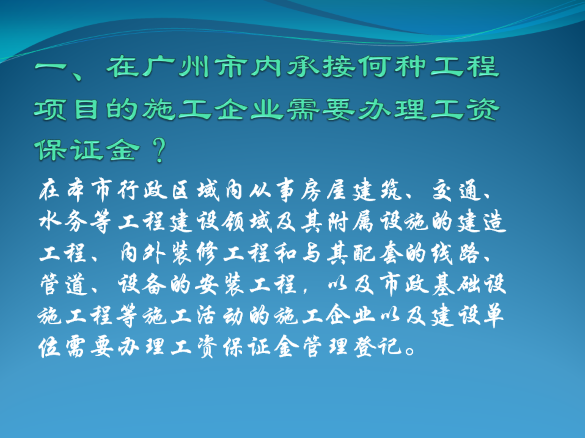 一、在广州市内承接何种工程项目的施工企业需要办理工资保证金？

在本市行政区域内从事房屋建筑、交通、水务等工程建设领域及其附属设施的建造工程、内外装修工程和与其配套的线路、管道、设备的安装工程，以及市政基础设施工程等施工活动的施工企业以及建设单位需要办理工资保证金管理登记。